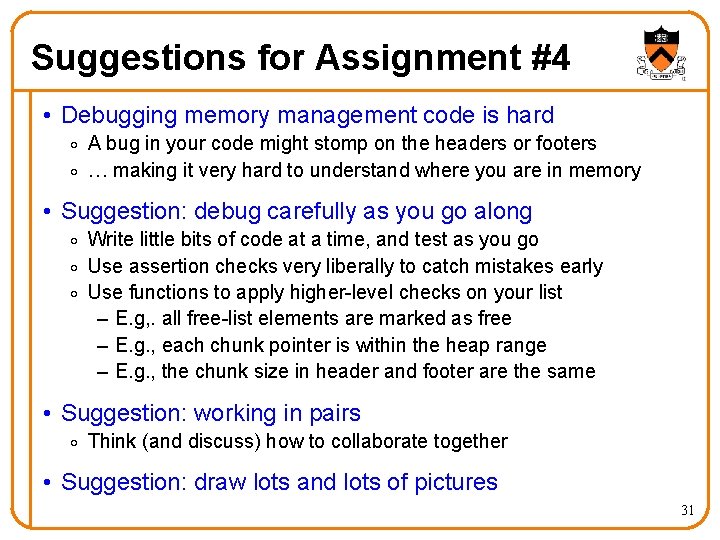 Suggestions for Assignment #4

• Debugging memory management code is hard
  ◦ A bug in your code might stomp on the headers or footers
  ◦ … making it very hard to understand where you are in memory

• Suggestion: debug carefully as you go along
  ◦ Write little bits of code at a time, and test as you go
  ◦ Use assertion checks very liberally to catch mistakes early
  ◦ Use functions to apply higher-level checks on your list
    – E.g,. all free-list elements are marked as free
    – E.g., each chunk pointer is within the heap range
    – E.g., the chunk size in header and footer are the same

• Suggestion: working in pairs
  ◦ Think (and discuss) how to collaborate together

• Suggestion: draw lots and lots of pictures

31